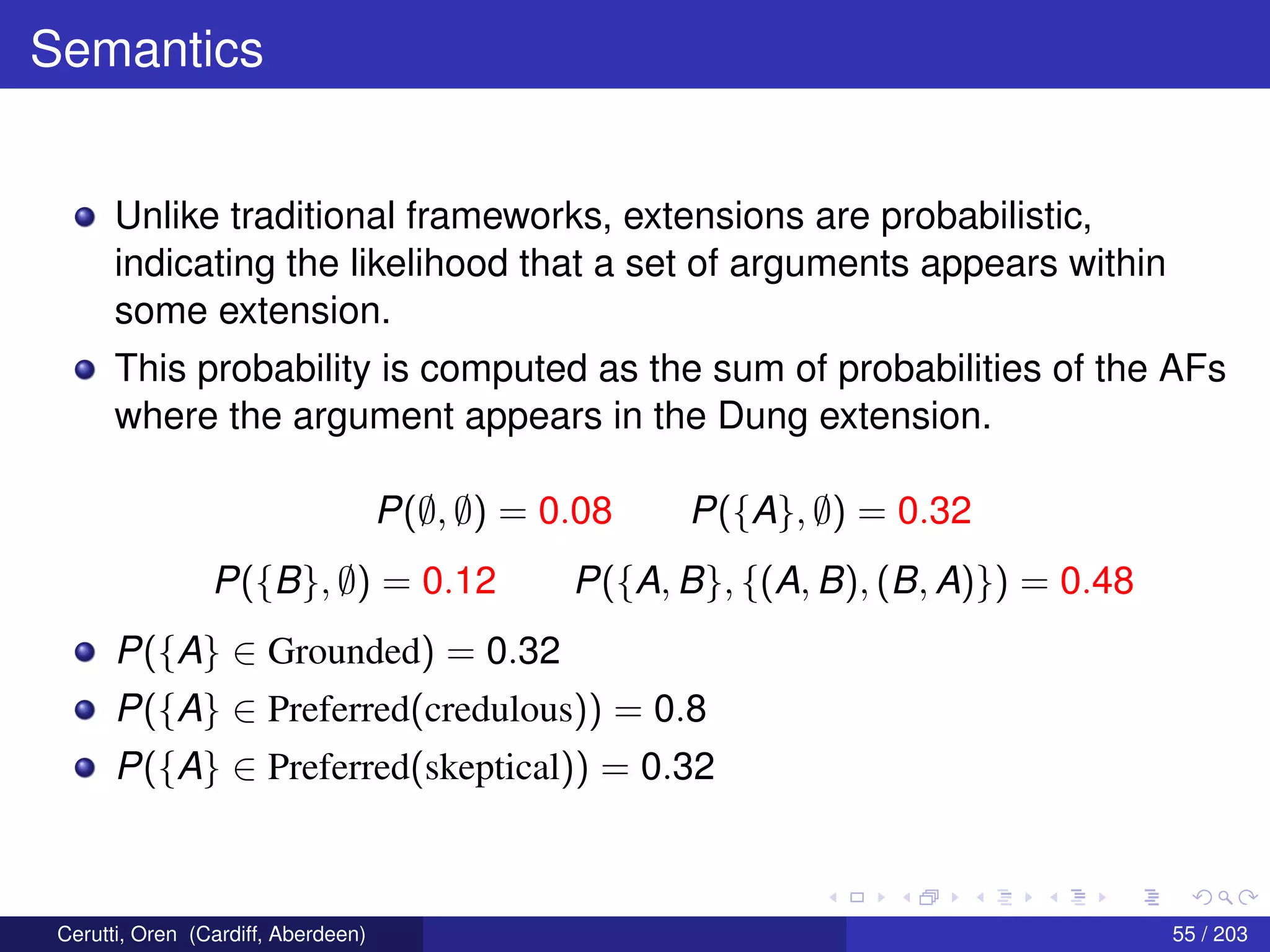 Semantics

Unlike traditional frameworks, extensions are probabilistic, indicating the likelihood that a set of arguments appears within some extension.

This probability is computed as the sum of probabilities of the AFs where the argument appears in the Dung extension.

$P(\emptyset, \emptyset) = 0.08$ $P(\{A\}, \emptyset) = 0.32$

$P(\{B\}, \emptyset) = 0.12$ $P(\{A, B\}, \{(A, B), (B, A)\}) = 0.48$

$P(\{A\} \in \text{Grounded}) = 0.32$

$P(\{A\} \in \text{Preferred(credulous)}) = 0.8$

$P(\{A\} \in \text{Preferred(skeptical)}) = 0.32$

Cerutti, Oren (Cardiff, Aberdeen)

55 / 203